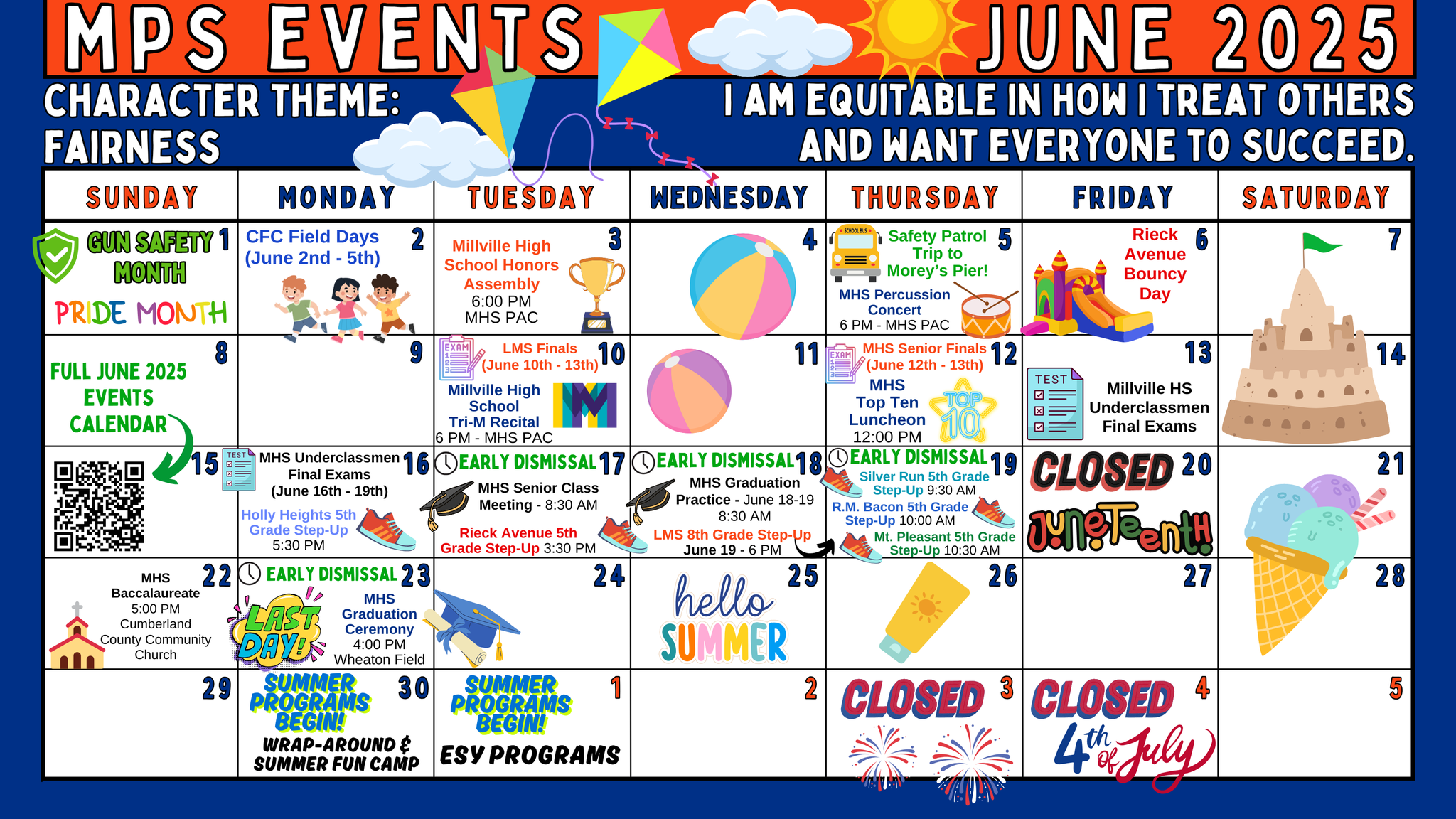 MPS EVENTS JUNE 2025

CHARACTER THEME: FAIRNESS

I AM EQUITABLE IN HOW I TREAT OTHERS AND WANT EVERYONE TO SUCCEED.

| SUNDAY | MONDAY | TUESDAY | WEDNESDAY | THURSDAY | FRIDAY | SATURDAY |
|---|---|---|---|---|---|---|
| 1 GUN SAFETY MONTH PRIDE MONTH | 2 CFC Field Days (June 2nd - 5th) | 3 Millville High School Honors Assembly 6:00 PM MHS PAC | 4 | 5 SCHOOL BUS Safety Patrol Trip to Morey's Pier! MHS Percussion Concert 6 PM - MHS PAC | 6 Rieck Avenue Bouncy Day | 7 |
| 8 FULL JUNE 2025 EVENTS CALENDAR | 9 | 10 EXAM LMS Finals (June 10th - 13th) Millville High School Tri-M Recital 6 PM - MHS PAC | 11 | 12 EXAM MHS Senior Finals (June 12th - 13th) MHS Top Ten Luncheon 12:00 PM TOP 10 | 13 TEST Millville HS Underclassmen Final Exams | 14 |
| 15 | 16 TEST MHS Underclassmen Final Exams (June 16th - 19th) Holly Heights 5th Grade Step-Up 5:30 PM | 17 EARLY DISMISSAL MHS Senior Class Meeting - 8:30 AM Rieck Avenue 5th Grade Step-Up 3:30 PM | 18 EARLY DISMISSAL MHS Graduation Practice - June 18-19 8:30 AM LMS 8th Grade Step-Up June 19 - 6 PM | 19 EARLY DISMISSAL Silver Run 5th Grade Step-Up 9:30 AM R.M. Bacon 5th Grade Step-Up 10:00 AM Mt. Pleasant 5th Grade Step-Up 10:30 AM | 20 CLOSED JuneTeenth | 21 |
| 22 MHS Baccalaureate 5:00 PM Cumberland County Community Church | 23 EARLY DISMISSAL LAST DAY! MHS Graduation Ceremony 4:00 PM Wheaton Field | 24 | 25 hello SUMMER | 26 | 27 | 28 |
| 29 | 30 SUMMER PROGRAMS BEGIN! WRAP-AROUND & SUMMER FUN CAMP | 1 SUMMER PROGRAMS BEGIN! ESY PROGRAMS | 2 | 3 CLOSED | 4 CLOSED 4th of July | 5 |